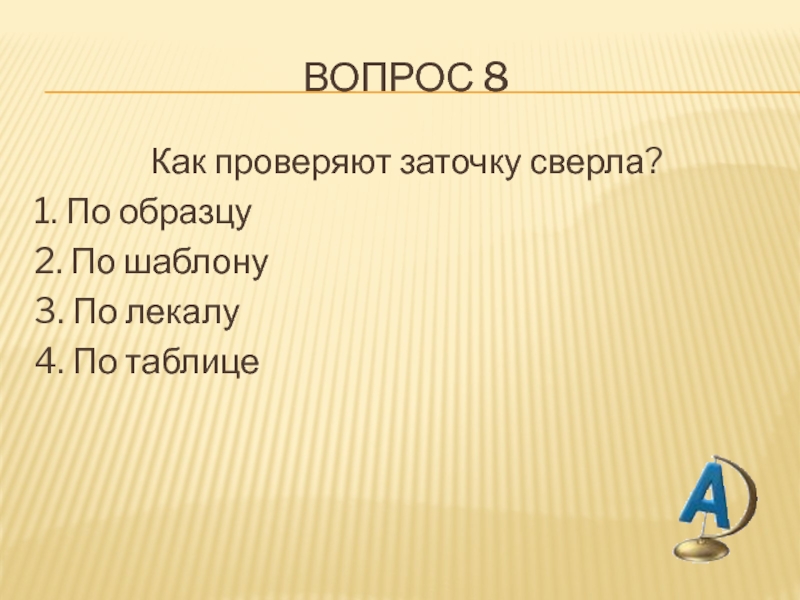 ВОПРОС 8

Как проверяют заточку сверла?
1. По образцу
2. По шаблону
3. По лекалу
4. По таблице

A